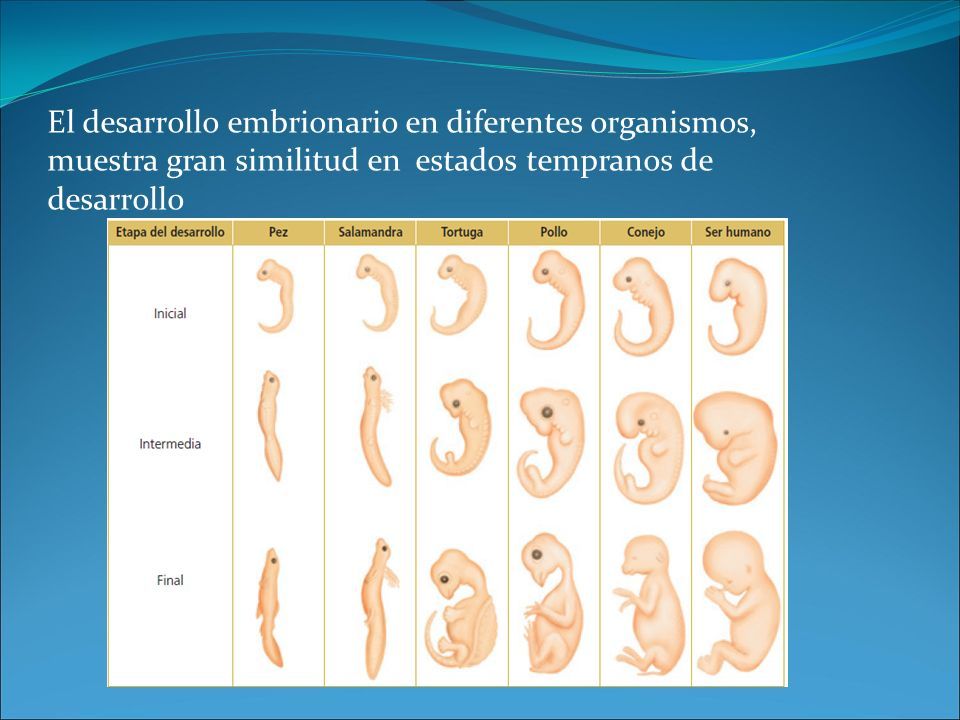 El desarrollo embrionario en diferentes organismos, muestra gran similitud en estados tempranos de desarrollo

| Etapa del desarrollo | Pez | Salamandra | Tortuga | Pollo | Conejo | Ser humano |
|---|---|---|---|---|---|---|
| Inicial | | | | | | |
| Intermedia | | | | | | |
| Final | | | | | | |